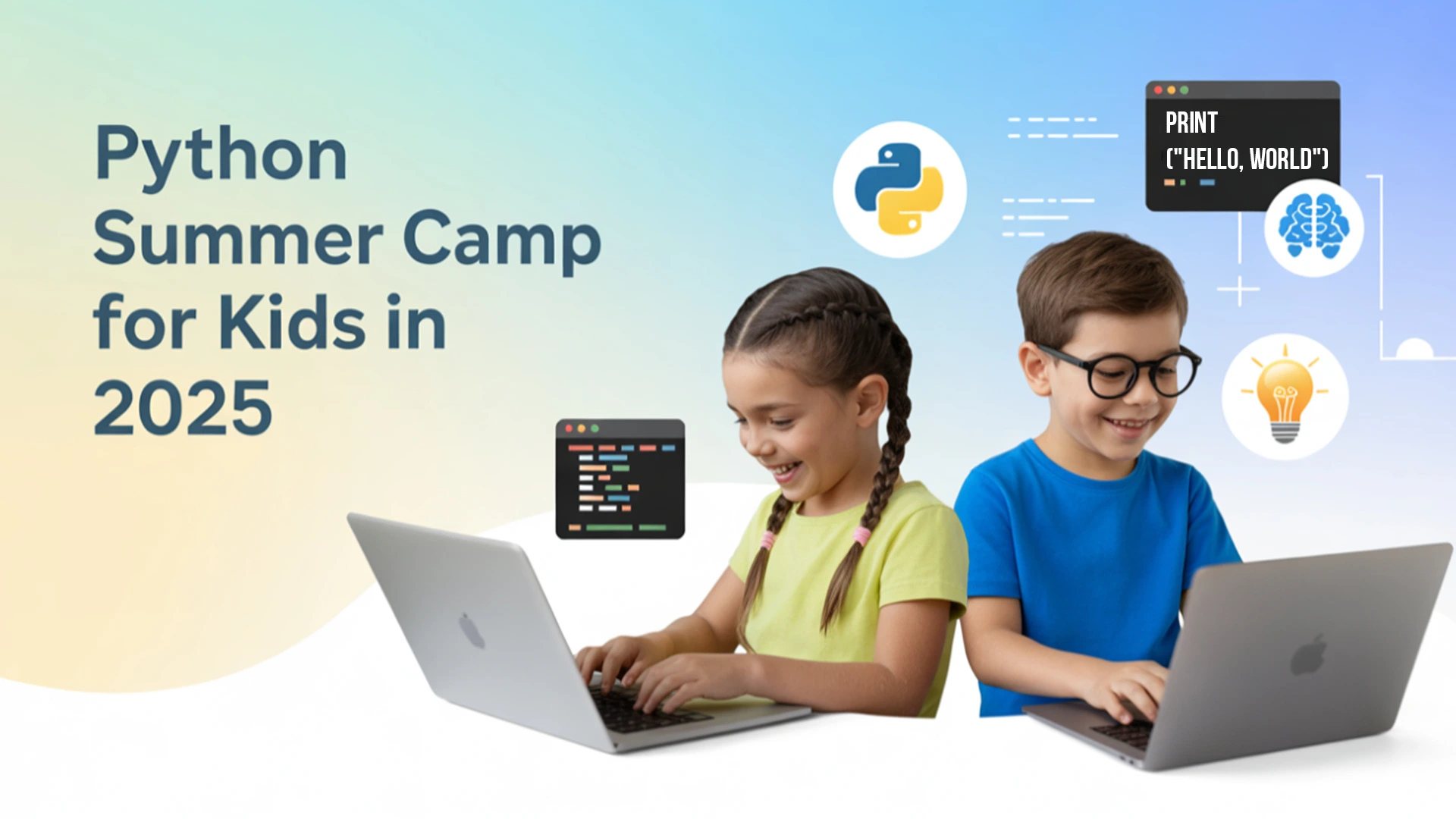 Python Summer Camp for Kids in 2025

PRINT ("HELLO, WORLD")